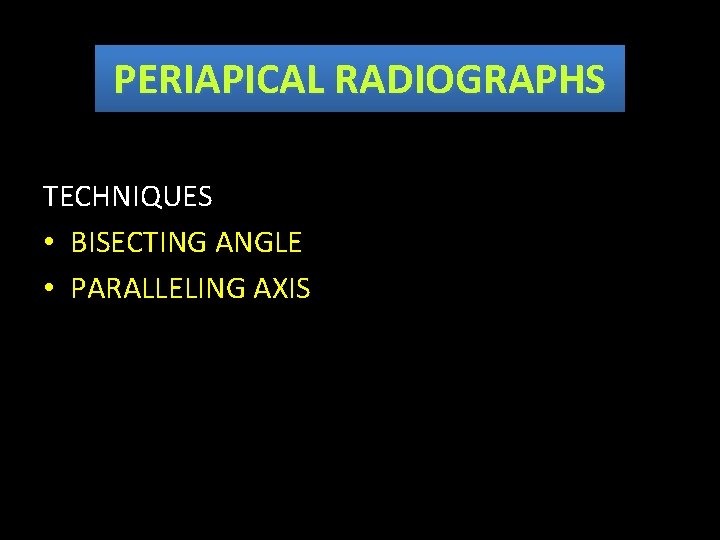 PERIAPICAL RADIOGRAPHS

TECHNIQUES
• BISECTING ANGLE
• PARALLELING AXIS